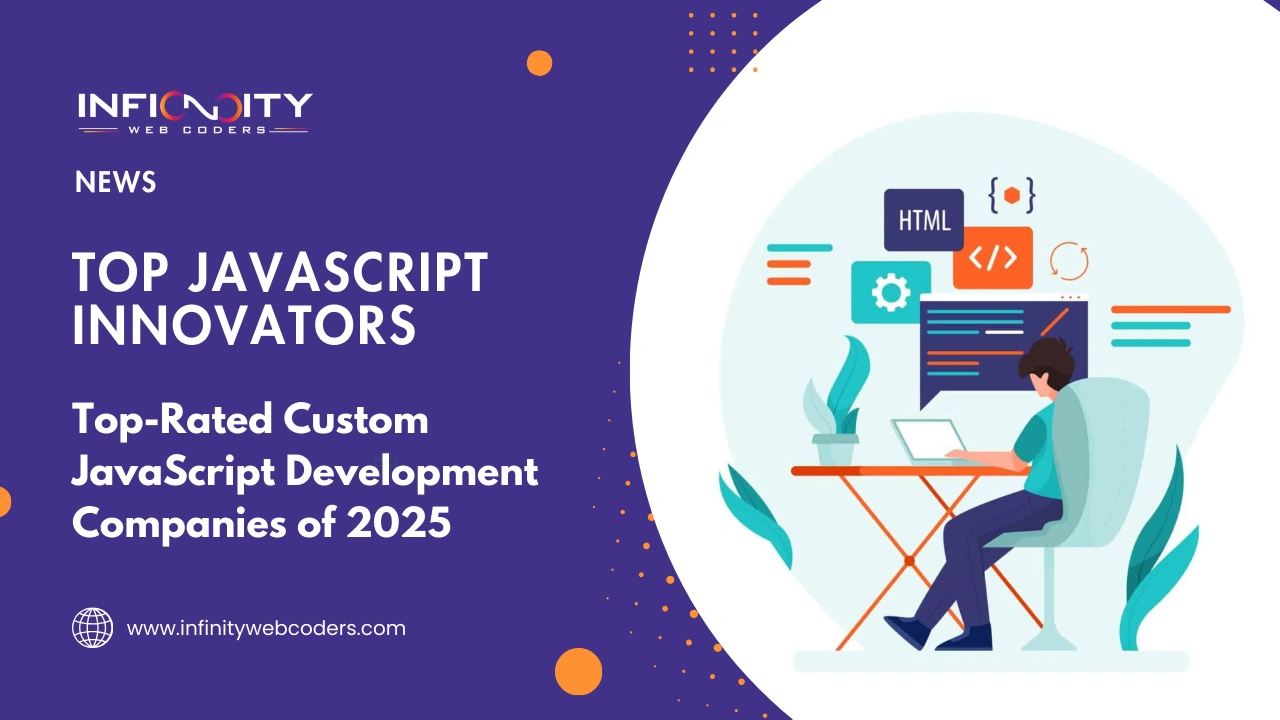 INFINITY
WEB CODERS

NEWS

TOP JAVASCRIPT INNOVATORS

Top-Rated Custom JavaScript Development Companies of 2025

www.infinitywebcoders.com

HTML

{ }

</>